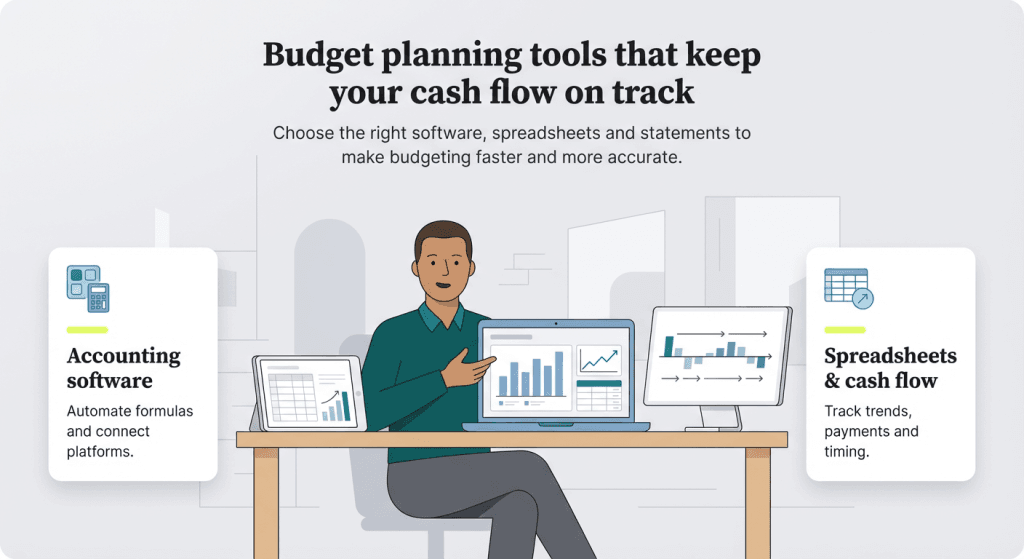 Budget planning tools that keep your cash flow on track

Choose the right software, spreadsheets and statements to make budgeting faster and more accurate.

Accounting software

Automate formulas and connect platforms.

Spreadsheets & cash flow

Track trends, payments and timing.